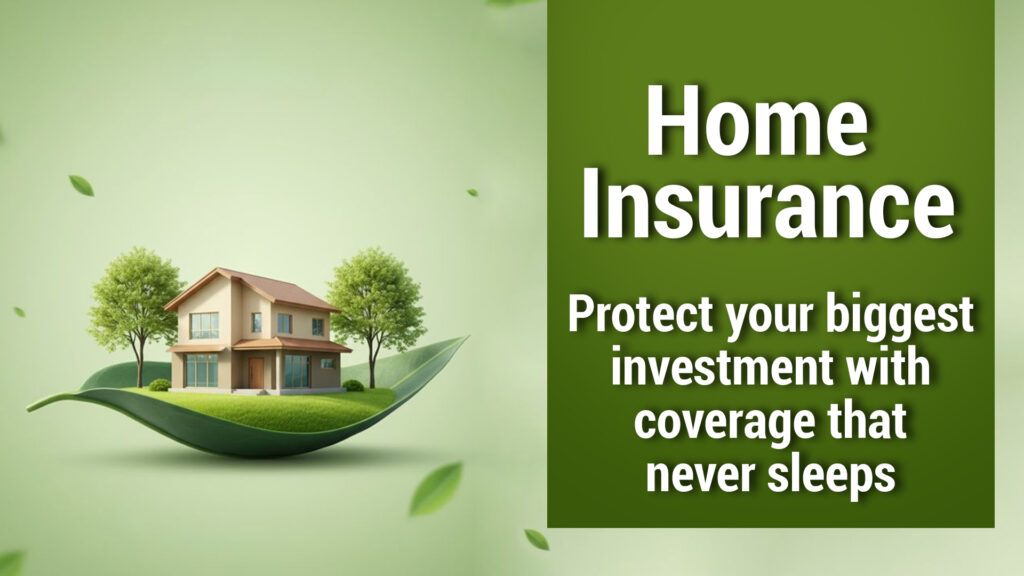 Home Insurance

Protect your biggest investment with coverage that never sleeps